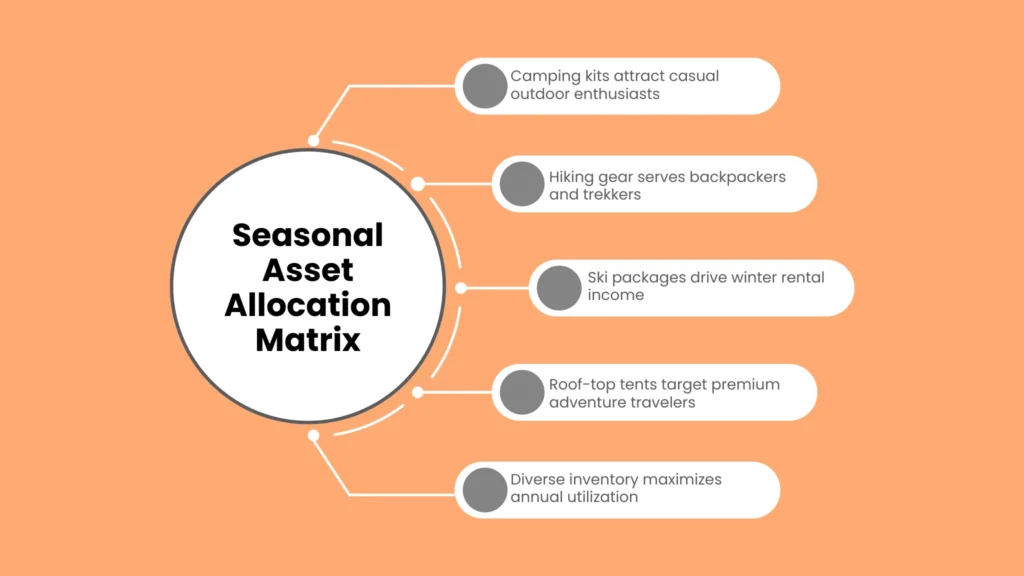 Seasonal Asset Allocation Matrix

Camping kits attract casual outdoor enthusiasts

Hiking gear serves backpackers and trekkers

Ski packages drive winter rental income

Roof-top tents target premium adventure travelers

Diverse inventory maximizes annual utilization